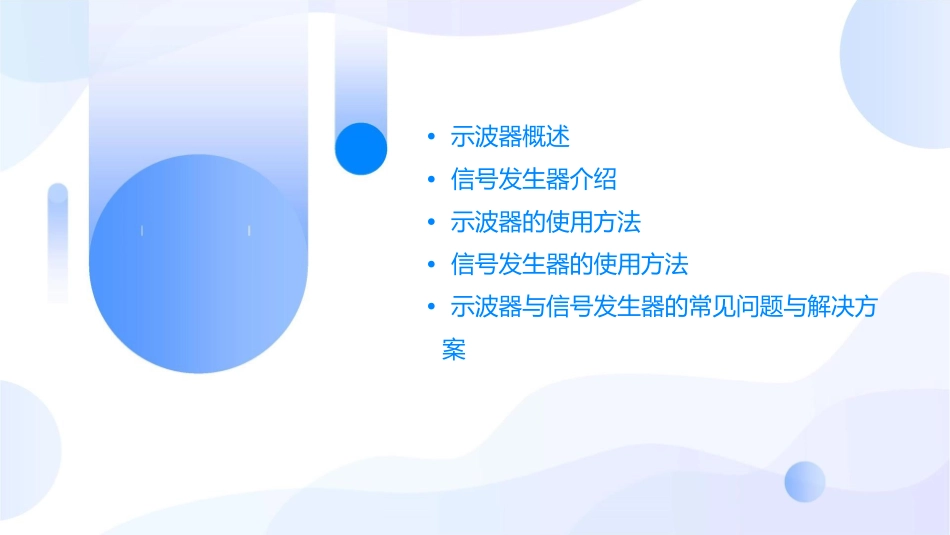 • 示波器概述
• 信号发生器介绍
• 示波器的使用方法
• 信号发生器的使用方法
• 示波器与信号发生器的常见问题与解决方案